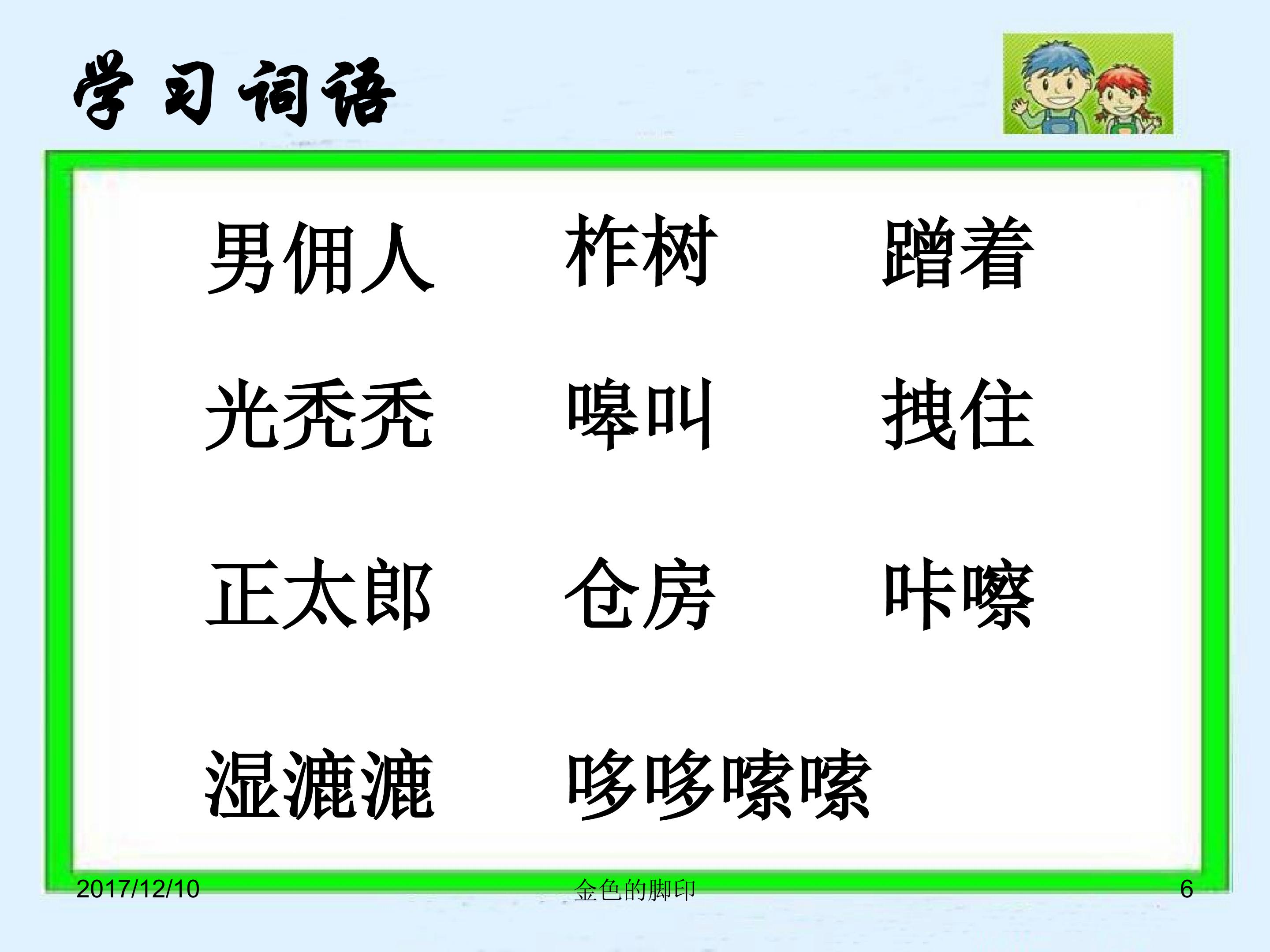 学习词语

男佣人 柞树 蹭着

光秃秃 嗥叫 拽住

正太郎 仓房 咔嚓

湿漉漉 哆哆嗦嗦

2017/12/10 金色的脚印 6